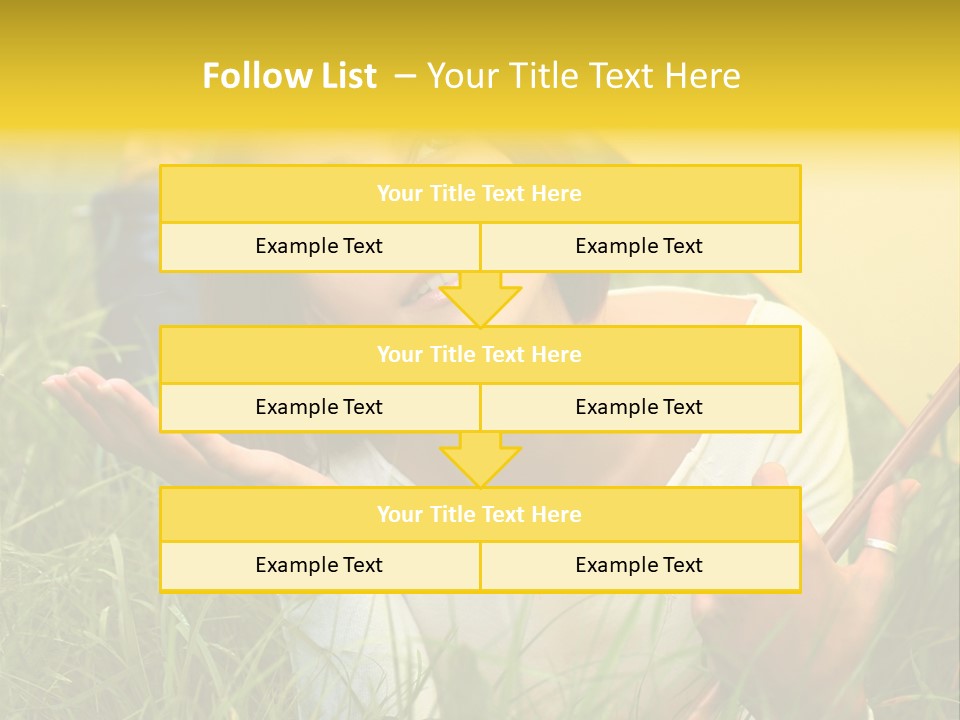 Follow List – Your Title Text Here

Your Title Text Here

Example Text

Example Text

Your Title Text Here

Example Text

Example Text

Your Title Text Here

Example Text

Example Text